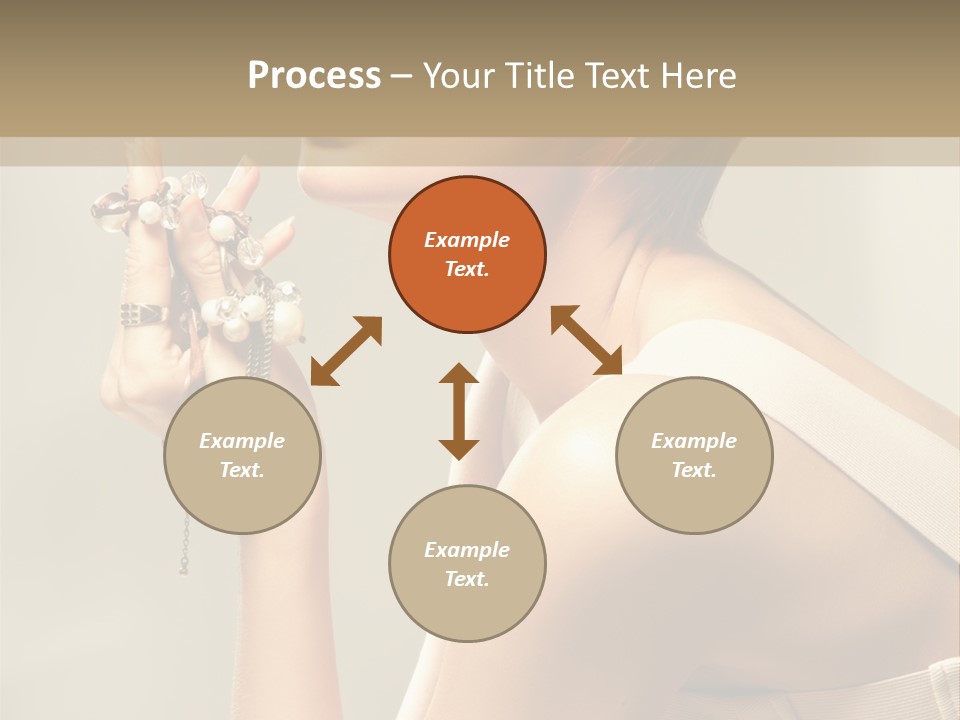 Process – Your Title Text Here

Example Text.

Example Text.

Example Text.

Example Text.